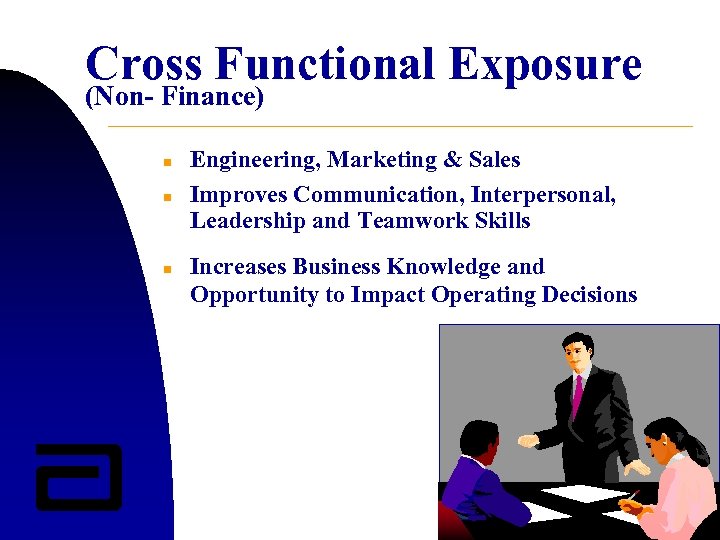 Cross Functional Exposure
(Non- Finance)

- Engineering, Marketing & Sales
- Improves Communication, Interpersonal, Leadership and Teamwork Skills
- Increases Business Knowledge and Opportunity to Impact Operating Decisions